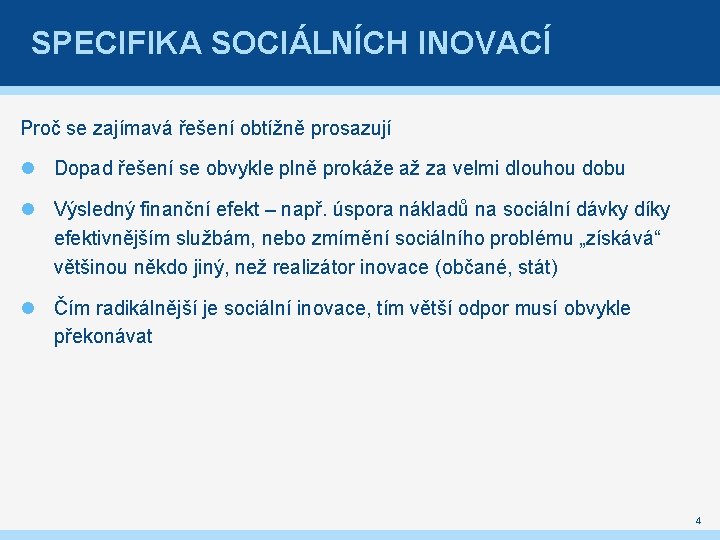 SPECIFIKA SOCIÁLNÍCH INOVACÍ

Proč se zajímavá řešení obtížně prosazují

Dopad řešení se obvykle plně prokáže až za velmi dlouhou dobu

Výsledný finanční efekt – např. úspora nákladů na sociální dávky díky efektivnějším službám, nebo zmírnění sociálního problému „získává“ většinou někdo jiný, než realizátor inovace (občané, stát)

Čím radikálnější je sociální inovace, tím větší odpor musí obvykle překonávat

4